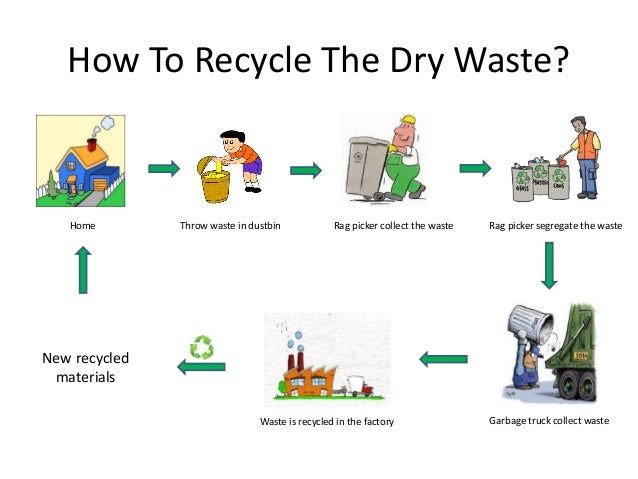 How To Recycle The Dry Waste?

Home

Throw waste in dustbin

Rag picker collect the waste

GLASS PLASTICS CANS

Rag picker segregate the waste

Garbage truck collect waste

Waste is recycled in the factory

New recycled materials